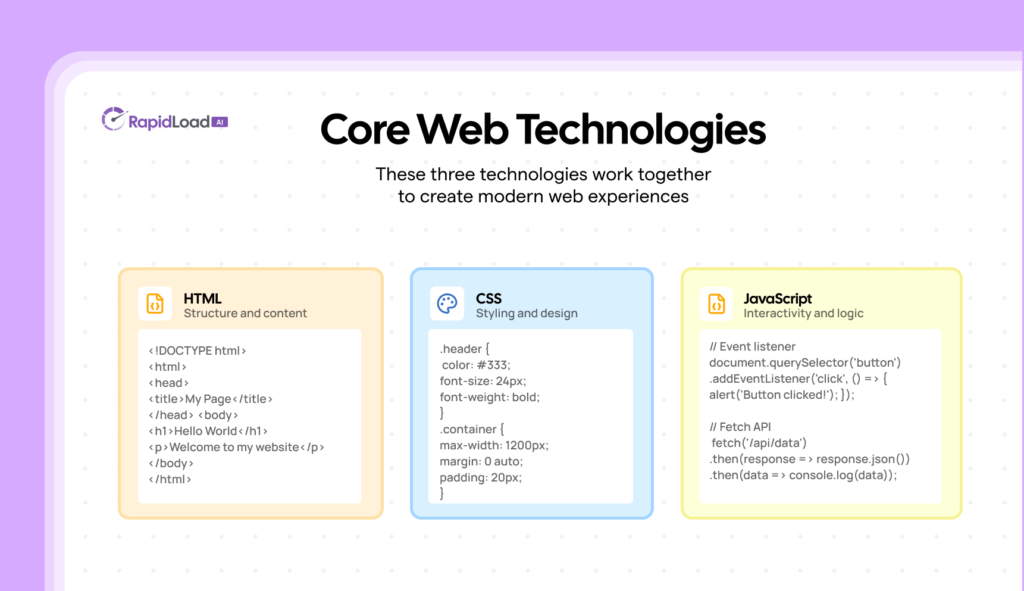 RapidLoad AI

Core Web Technologies

These three technologies work together to create modern web experiences

HTML
Structure and content

<!DOCTYPE html>
<html>
<head>
<title>My Page</title>
</head> <body>
<h1>Hello World</h1>
<p>Welcome to my website</p>
</body>
</html>

CSS
Styling and design

.header {
color: #333;
font-size: 24px;
font-weight: bold;
}
.container {
max-width: 1200px;
margin: 0 auto;
padding: 20px;
}

JavaScript
Interactivity and logic

// Event listener
document.querySelector('button')
.addEventListener('click', () => {
alert('Button clicked!'); });

// Fetch API
fetch('/api/data')
.then(response => response.json())
.then(data => console.log(data));